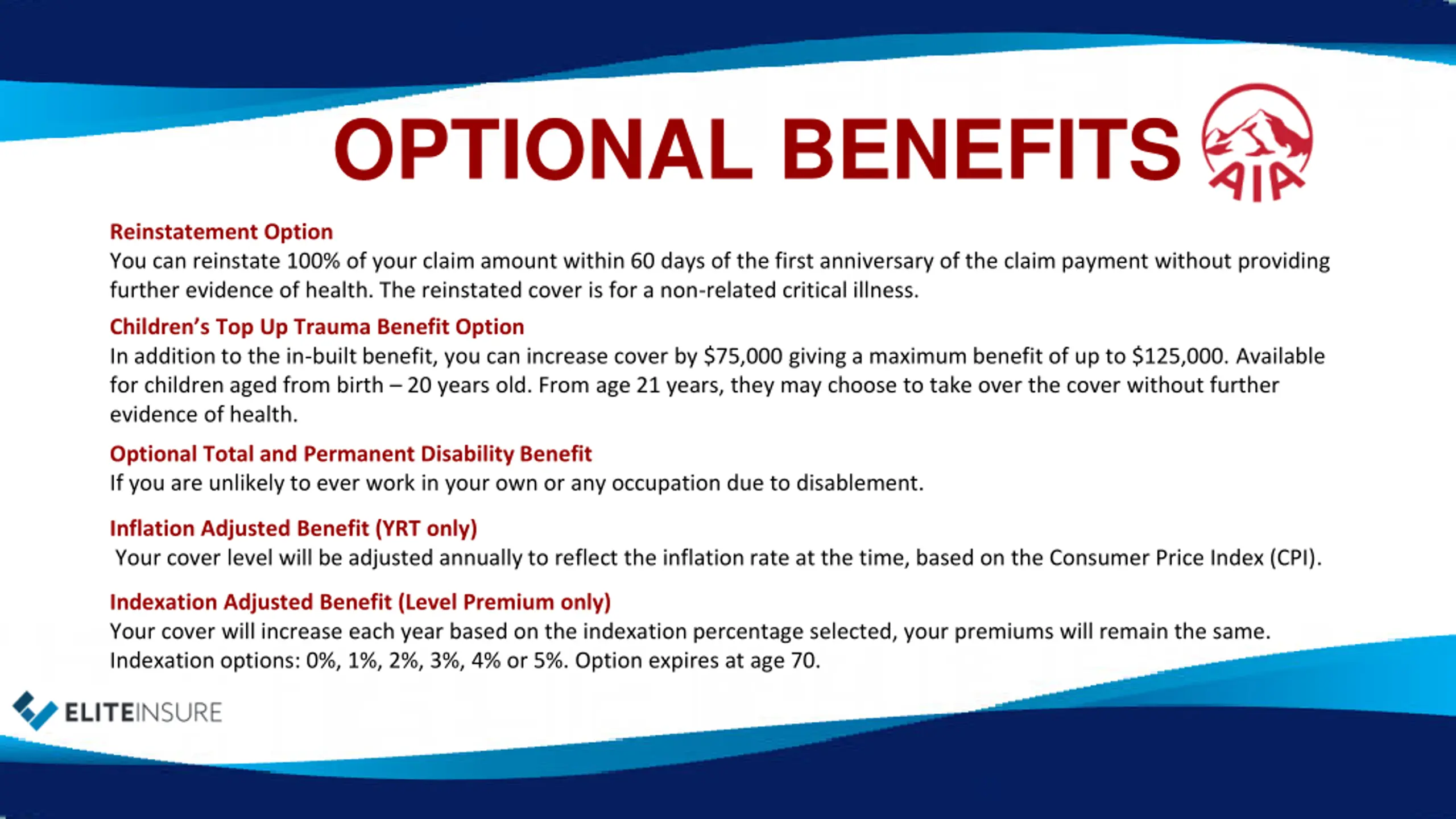 OPTIONAL BENEFITS

AIA

Reinstatement Option
You can reinstate 100% of your claim amount within 60 days of the first anniversary of the claim payment without providing further evidence of health. The reinstated cover is for a non-related critical illness.

Children's Top Up Trauma Benefit Option
In addition to the in-built benefit, you can increase cover by \$75,000 giving a maximum benefit of up to \$125,000. Available for children aged from birth – 20 years old. From age 21 years, they may choose to take over the cover without further evidence of health.

Optional Total and Permanent Disability Benefit
If you are unlikely to ever work in your own or any occupation due to disablement.

Inflation Adjusted Benefit (YRT only)
Your cover level will be adjusted annually to reflect the inflation rate at the time, based on the Consumer Price Index (CPI).

Indexation Adjusted Benefit (Level Premium only)
Your cover will increase each year based on the indexation percentage selected, your premiums will remain the same. Indexation options: 0%, 1%, 2%, 3%, 4% or 5%. Option expires at age 70.

ELITEINSURE